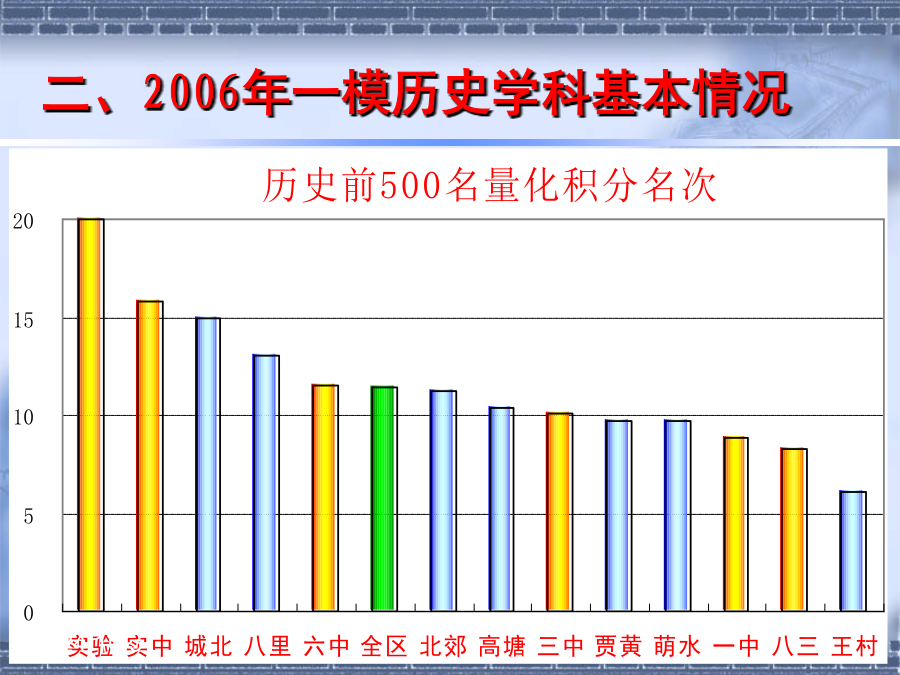 二、2006年一模历史学科基本情况

历史前500名量化积分名次

20
15
10
5
0

实验 实中 城北 八里 六中 全区 北郊 高塘 三中 贾黄 萌水 一中 八三 王村